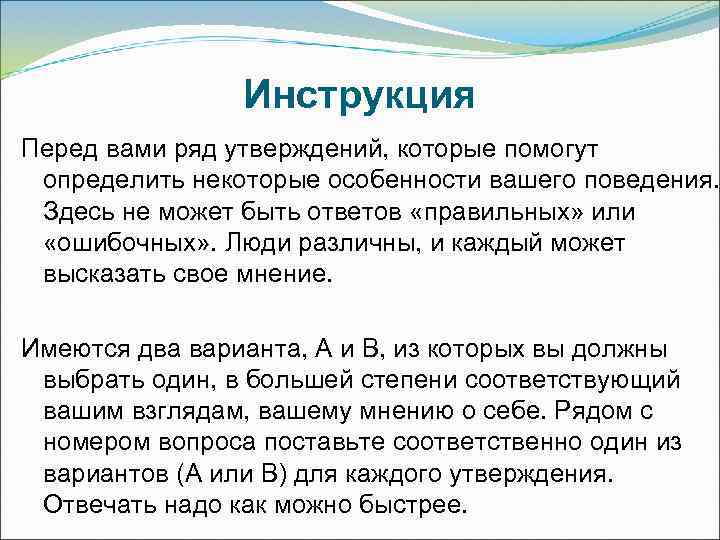 Инструкция

Перед вами ряд утверждений, которые помогут определить некоторые особенности вашего поведения. Здесь не может быть ответов «правильных» или «ошибочных». Люди различны, и каждый может высказать свое мнение.

Имеются два варианта, А и В, из которых вы должны выбрать один, в большей степени соответствующий вашим взглядам, вашему мнению о себе. Рядом с номером вопроса поставьте соответственно один из вариантов (А или В) для каждого утверждения. Отвечать надо как можно быстрее.